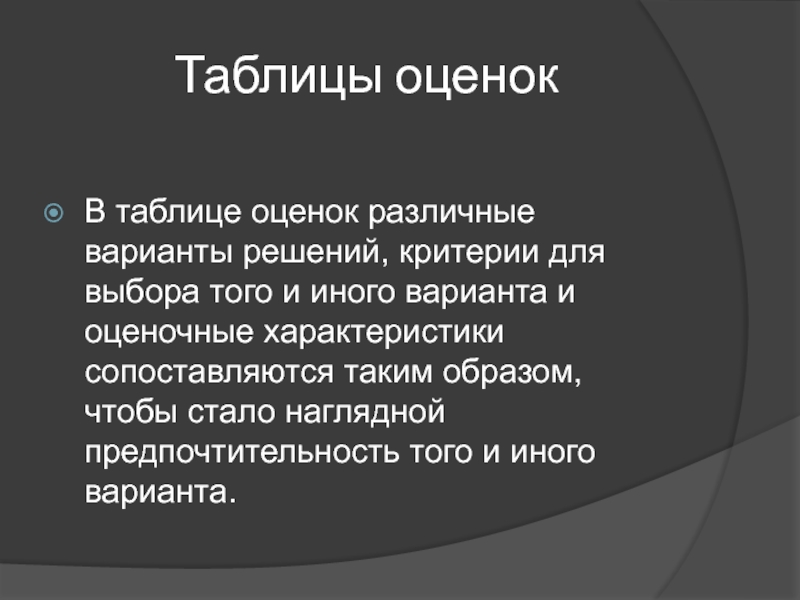 Таблицы оценок

В таблице оценок различные варианты решений, критерии для выбора того и иного варианта и оценочные характеристики сопоставляются таким образом, чтобы стало наглядной предпочтительность того и иного варианта.